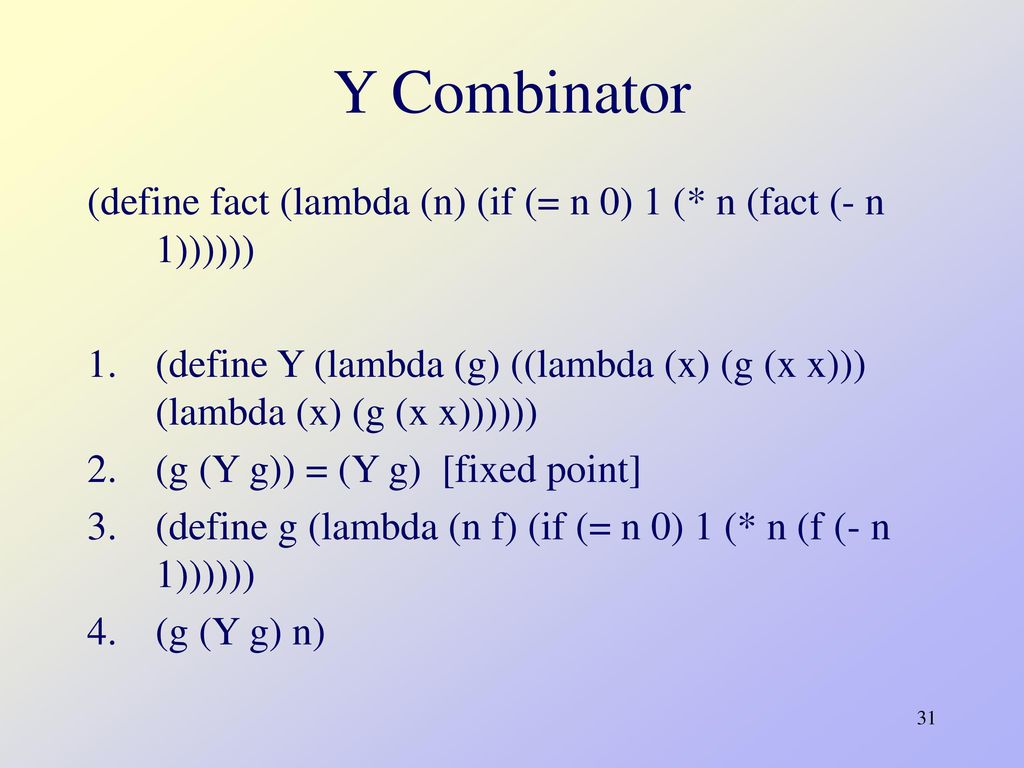 Y Combinator

(define fact (lambda (n) (if (= n 0) 1 (* n (fact (- n 1))))))

1. (define Y (lambda (g) ((lambda (x) (g (x x))) (lambda (x) (g (x x))))))
2. (g (Y g)) = (Y g) [fixed point]
3. (define g (lambda (n f) (if (= n 0) 1 (* n (f (- n 1))))))
4. (g (Y g) n)

31